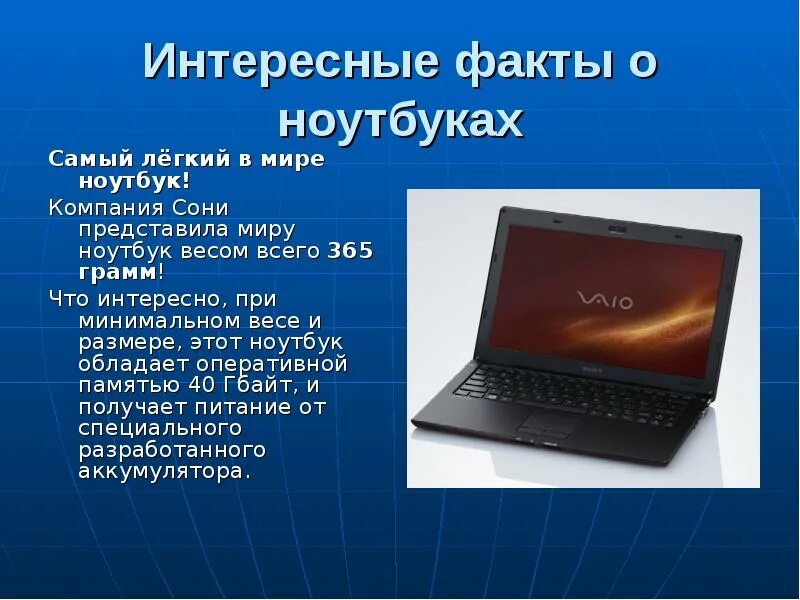 Интересные факты о ноутбуках

Самый лёгкий в мире ноутбук!

Компания Сони представила миру ноутбук весом всего 365 грамм!

Что интересно, при минимальном весе и размере, этот ноутбук обладает оперативной памятью 40 Гбайт, и получает питание от специального разработанного аккумулятора.

VAIO

SONY